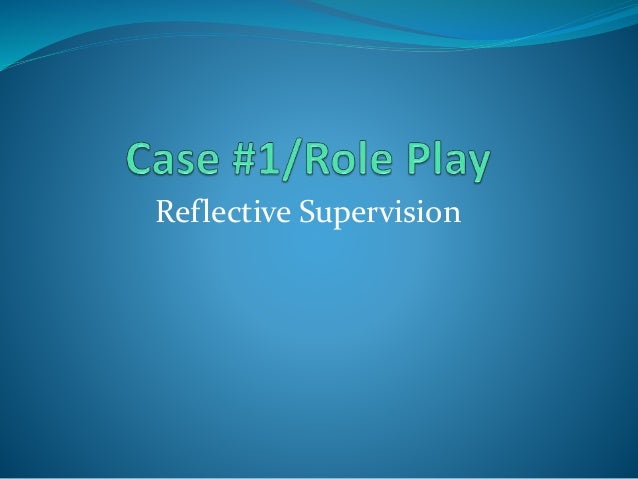 Case #1/Role Play

Reflective Supervision